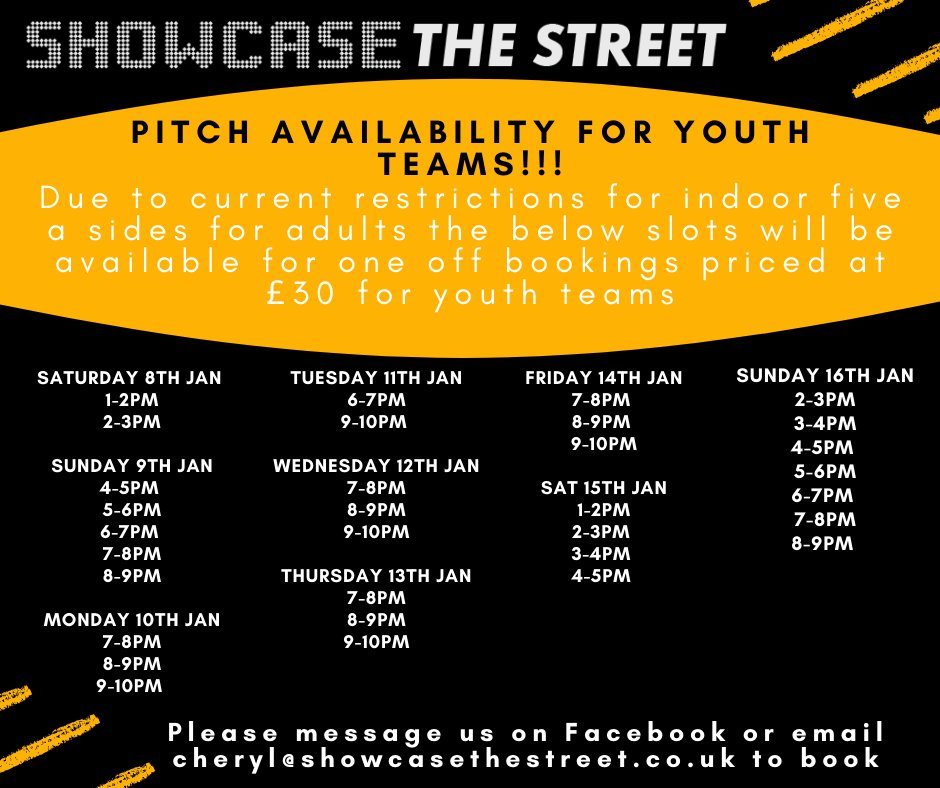 SHOWCASE THE STREET

PITCH AVAILABILITY FOR YOUTH TEAMS!!!
Due to current restrictions for indoor five a sides for adults the below slots will be available for one off bookings priced at £30 for youth teams

SATURDAY 8TH JAN
1-2PM
2-3PM

SUNDAY 9TH JAN
4-5PM
5-6PM
6-7PM
7-8PM
8-9PM

MONDAY 10TH JAN
7-8PM
8-9PM
9-10PM

TUESDAY 11TH JAN
6-7PM
9-10PM

WEDNESDAY 12TH JAN
7-8PM
8-9PM
9-10PM

THURSDAY 13TH JAN
7-8PM
8-9PM
9-10PM

FRIDAY 14TH JAN
7-8PM
8-9PM
9-10PM

SAT 15TH JAN
1-2PM
2-3PM
3-4PM
4-5PM

SUNDAY 16TH JAN
2-3PM
3-4PM
4-5PM
5-6PM
6-7PM
7-8PM
8-9PM

Please message us on Facebook or email cheryl@showcasethestreet.co.uk to book